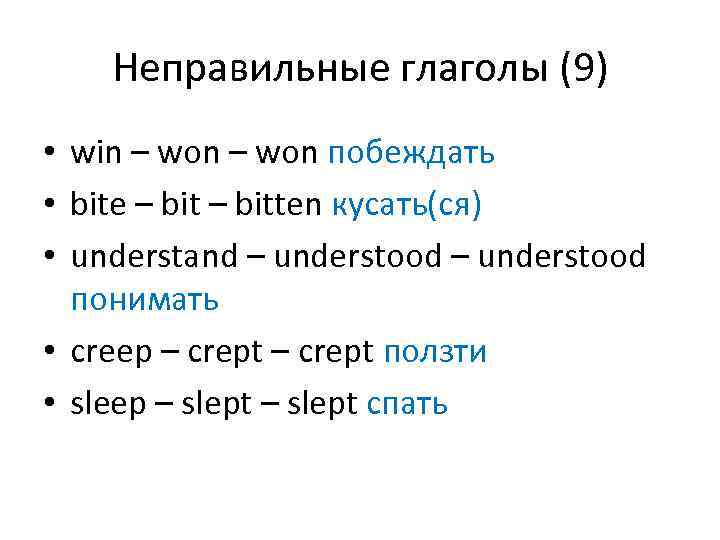 Неправильные глаголы (9)

• win – won – won побеждать
• bite – bit – bitten кусать(ся)
• understand – understood – understood понимать
• creep – crept – crept ползти
• sleep – slept – slept спать